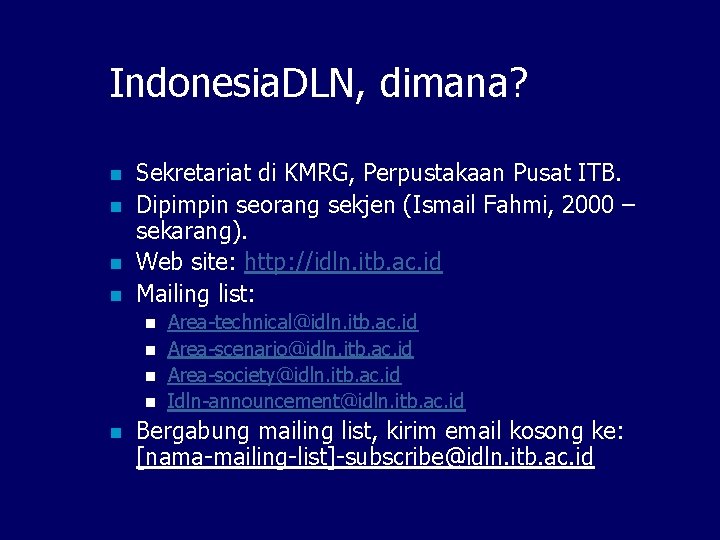 IndonesiaDLN, dimana?

- Sekretariat di KMRG, Perpustakaan Pusat ITB.
- Dipimpin seorang sekjen (Ismail Fahmi, 2000 – sekarang).
- Web site: http://idln.itb.ac.id
- Mailing list:
  - Area-technical@idln.itb.ac.id
  - Area-scenario@idln.itb.ac.id
  - Area-society@idln.itb.ac.id
  - Idln-announcement@idln.itb.ac.id
- Bergabung mailing list, kirim email kosong ke: [nama-mailing-list]-subscribe@idln.itb.ac.id